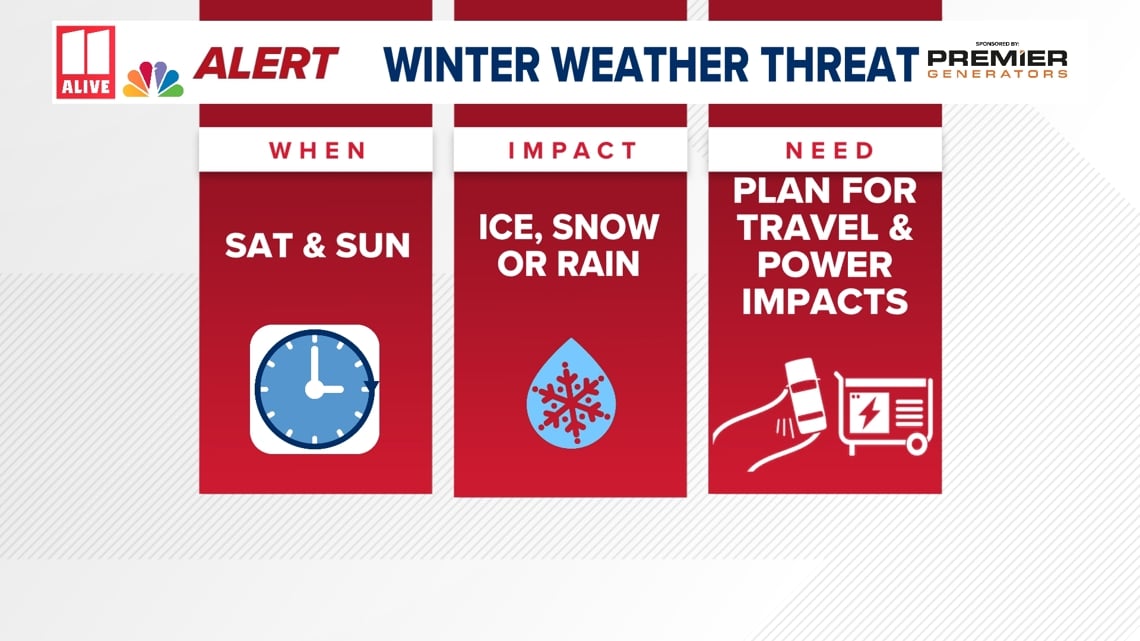 11 ALIVE

ALERT

WINTER WEATHER THREAT

SPONSORED BY: PREMIER GENERATORS

WHEN

SAT & SUN

IMPACT

ICE, SNOW OR RAIN

NEED

PLAN FOR TRAVEL & POWER IMPACTS